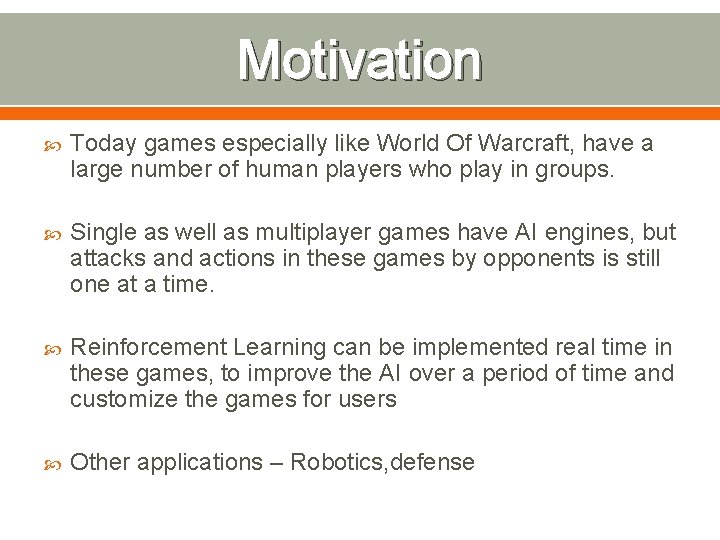 Motivation

Today games especially like World Of Warcraft, have a large number of human players who play in groups.

Single as well as multiplayer games have AI engines, but attacks and actions in these games by opponents is still one at a time.

Reinforcement Learning can be implemented real time in these games, to improve the AI over a period of time and customize the games for users

Other applications – Robotics,defense